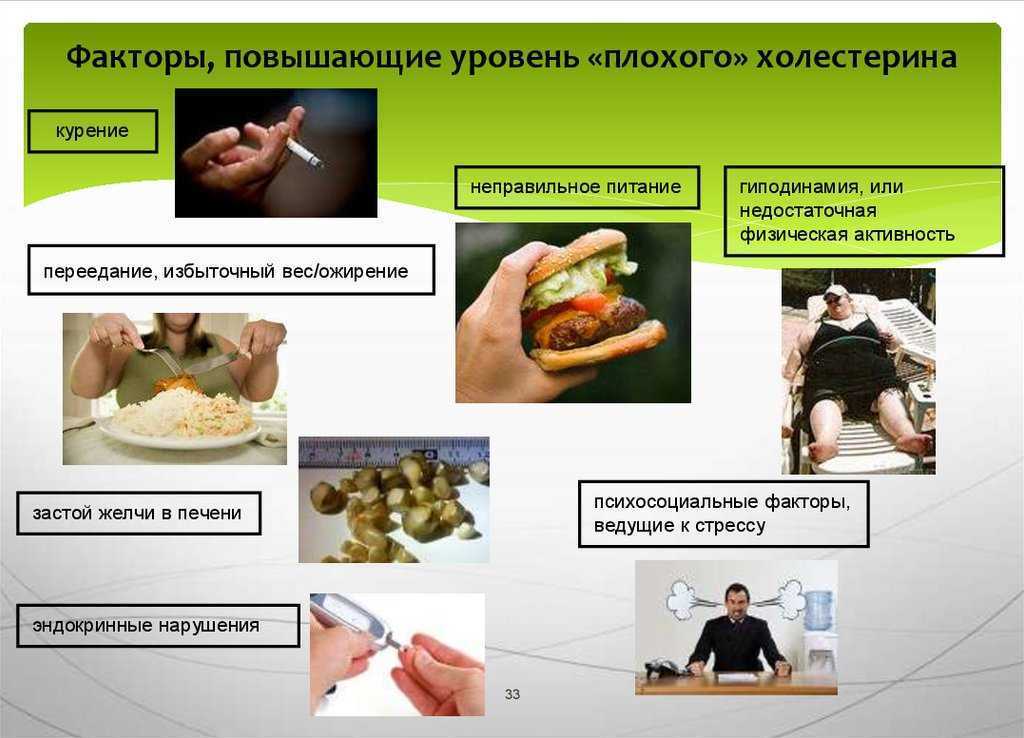 Факторы, повышающие уровень «плохого» холестерина

курение

неправильное питание

гиподинамия, или недостаточная физическая активность

переедание, избыточный вес/ожирение

застой желчи в печени

психосоциальные факторы, ведущие к стрессу

эндокринные нарушения

33